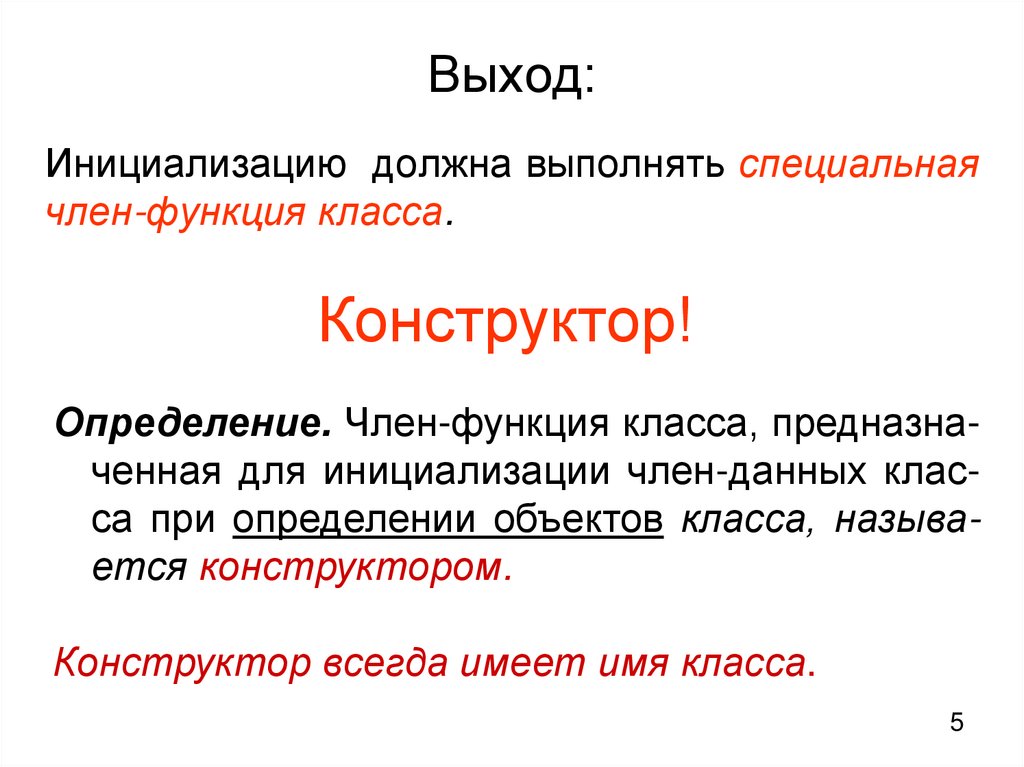 Выход:

Инициализацию должна выполнять специальная член-функция класса.

Конструктор!

Определение. Член-функция класса, предназначенная для инициализации член-данных класса при определении объектов класса, называется конструктором.

Конструктор всегда имеет имя класса.

5